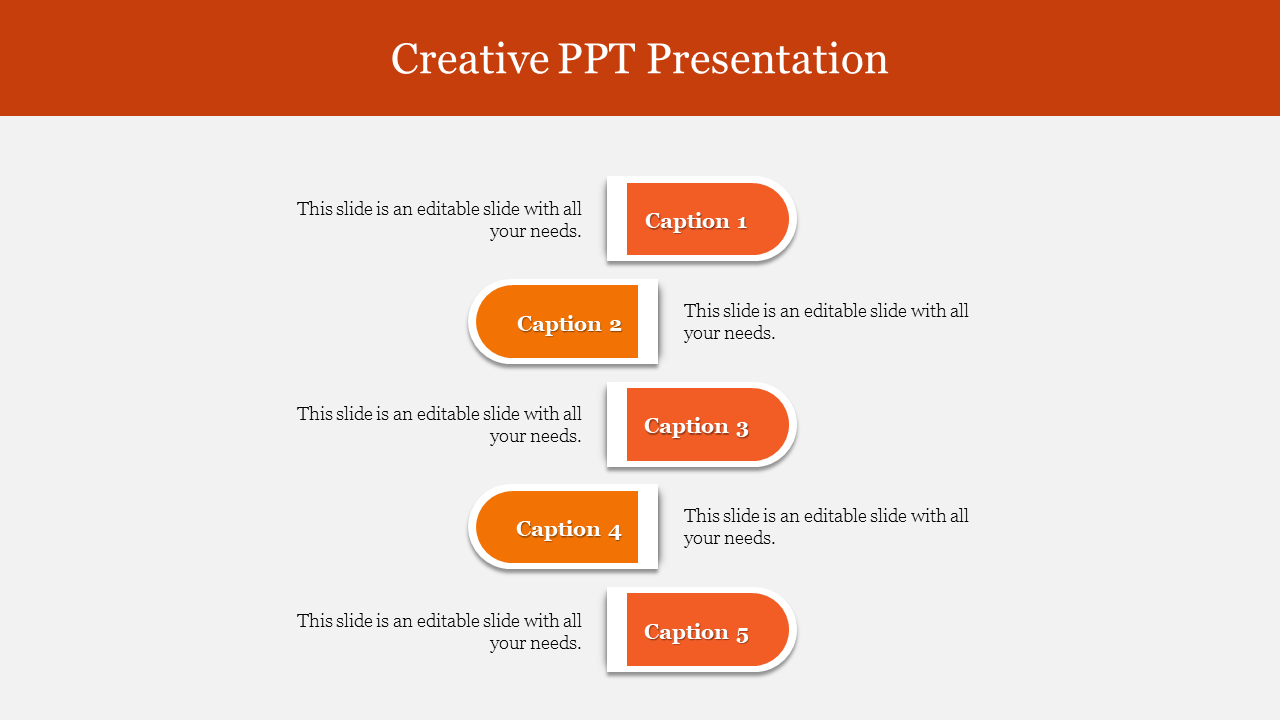 Creative PPT Presentation

This slide is an editable slide with all your needs.

Caption 1

Caption 2

This slide is an editable slide with all your needs.

This slide is an editable slide with all your needs.

Caption 3

Caption 4

This slide is an editable slide with all your needs.

This slide is an editable slide with all your needs.

Caption 5